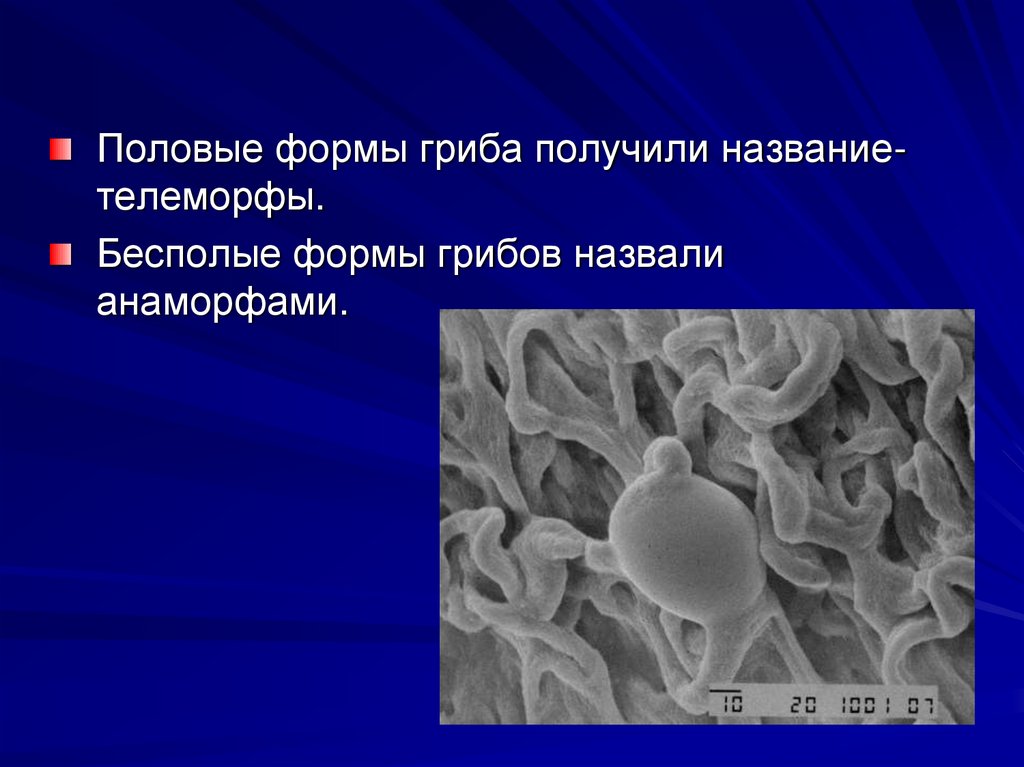 Половые формы гриба получили название-телеморфы.

Бесполые формы грибов назвали анаморфами.

10 20 1001 07